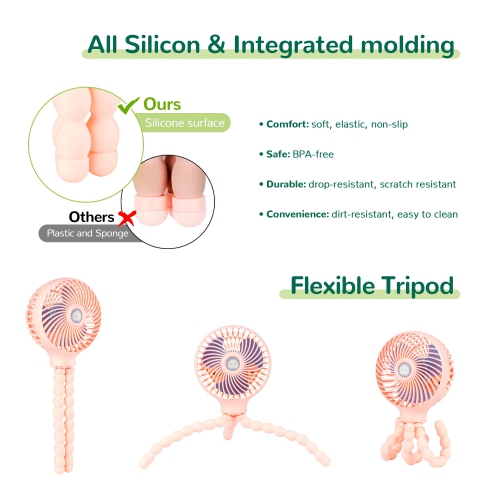 All Silicon & Integrated molding

Ours
Silicone surface

Others
Plastic and Sponge

• Comfort: soft, elastic, non-slip

• Safe: BPA-free

• Durable: drop-resistant, scratch resistant

• Convenience: dirt-resistant, easy to clean

Flexible Tripod